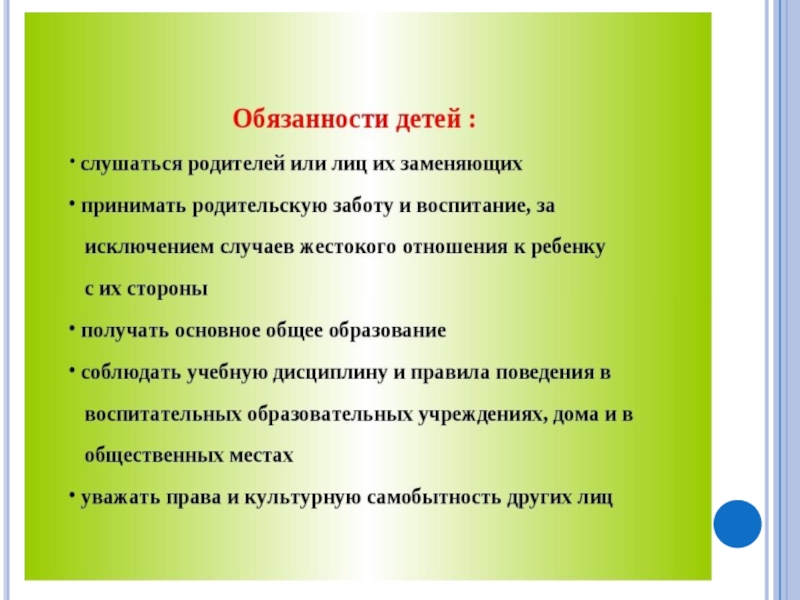 Обязанности детей :

• слушаться родителей или лиц их заменяющих

• принимать родительскую заботу и воспитание, за исключением случаев жестокого отношения к ребенку с их стороны

• получать основное общее образование

• соблюдать учебную дисциплину и правила поведения в воспитательных образовательных учреждениях, дома и в общественных местах

• уважать права и культурную самобытность других лиц